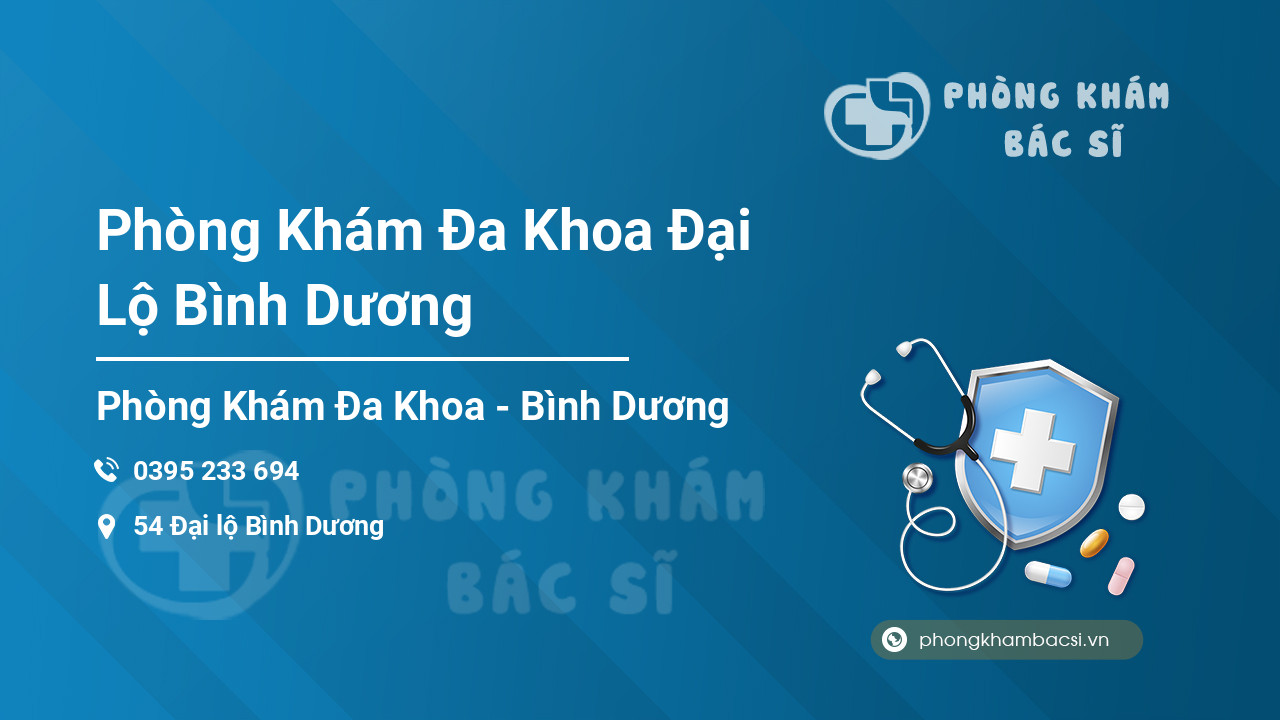 PHÒNG KHÁM BÁC SĨ

Phòng Khám Đa Khoa Đại Lộ Bình Dương

Phòng Khám Đa Khoa - Bình Dương

0395 233 694

54 Đại lộ Bình Dương

PHÒNG KHÁM BÁC SĨ

phongkhambacsi.vn